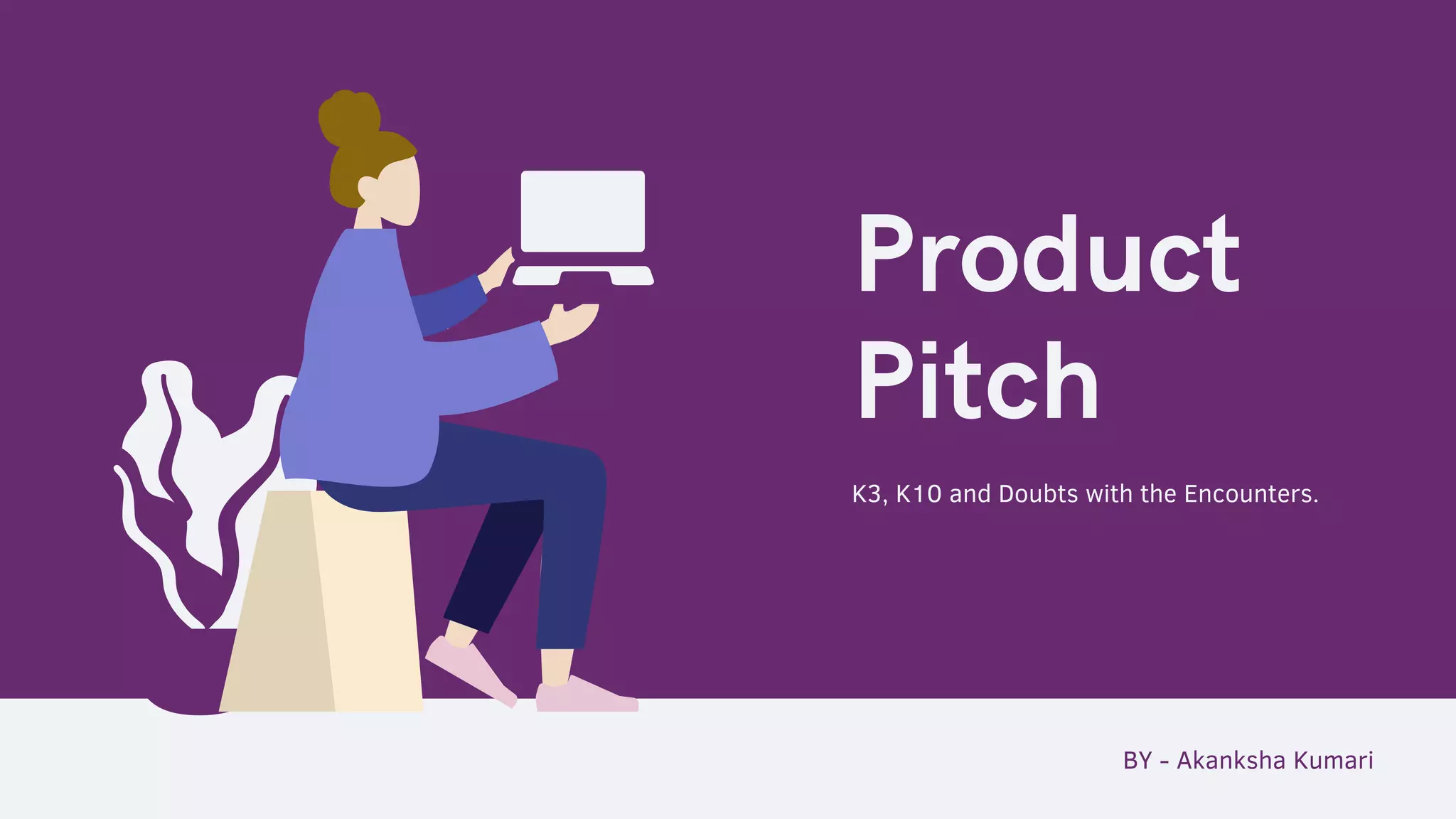 Product Pitch

K3, K10 and Doubts with the Encounters.

BY - Akanksha Kumari